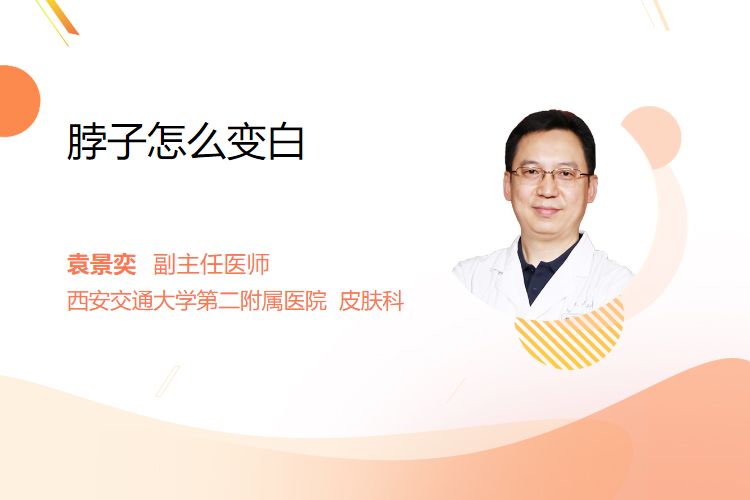 脖子怎么变白

袁景奕 副主任医师
西安交通大学第二附属医院 皮肤科